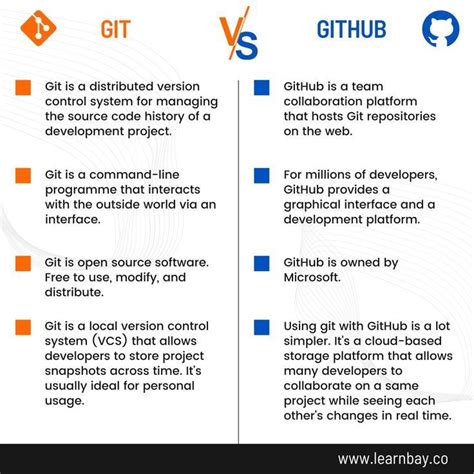 GIT

VS

GITHUB

Git is a distributed version control system for managing the source code history of a development project.

Git is a command-line programme that interacts with the outside world via an interface.

Git is open source software. Free to use, modify, and distribute.

Git is a local version control system (VCS) that allows developers to store project snapshots across time. It's usually ideal for personal usage.

GitHub is a team collaboration platform that hosts Git repositories on the web.

For millions of developers, GitHub provides a graphical interface and a development platform.

GitHub is owned by Microsoft.

Using git with GitHub is a lot simpler. It's a cloud-based storage platform that allows many developers to collaborate on a same project while seeing each other's changes in real time.

www.learnbay.co